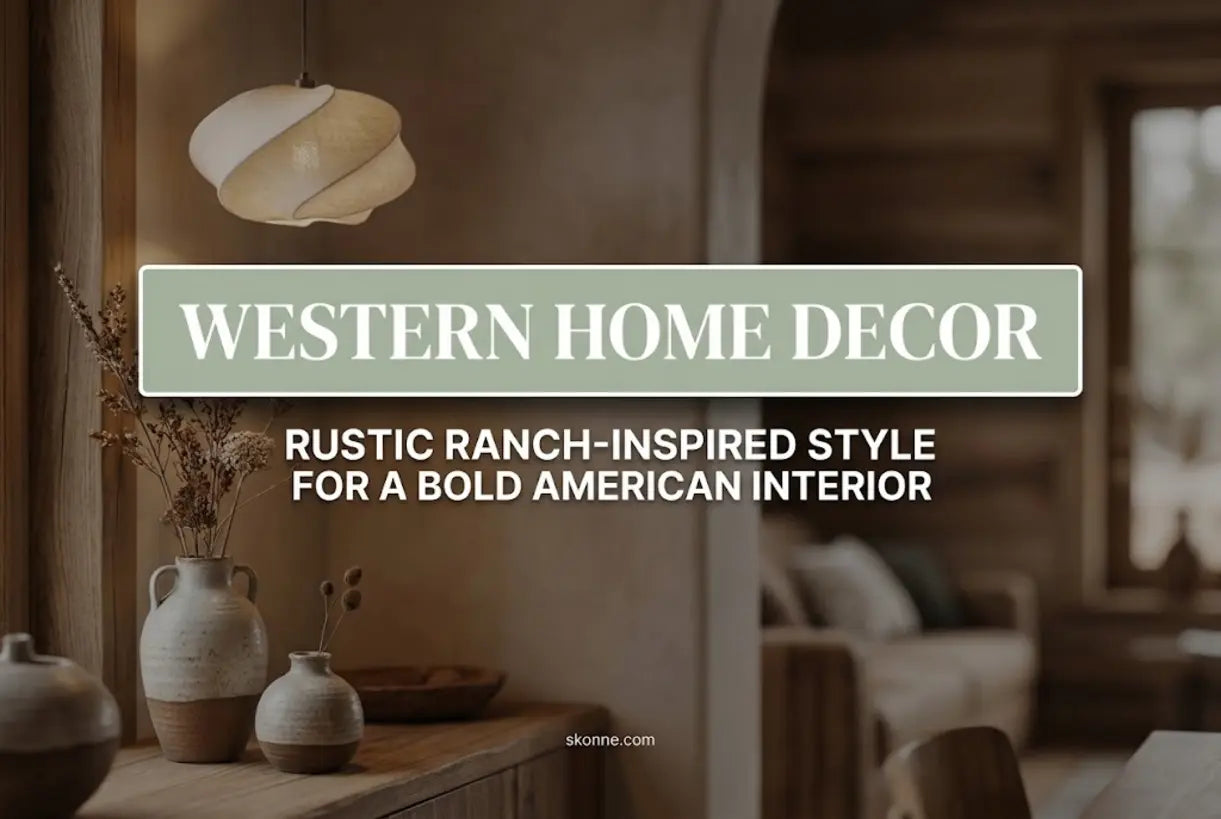 WESTERN HOME DECOR

RUSTIC RANCH-INSPIRED STYLE FOR A BOLD AMERICAN INTERIOR

skonne.com